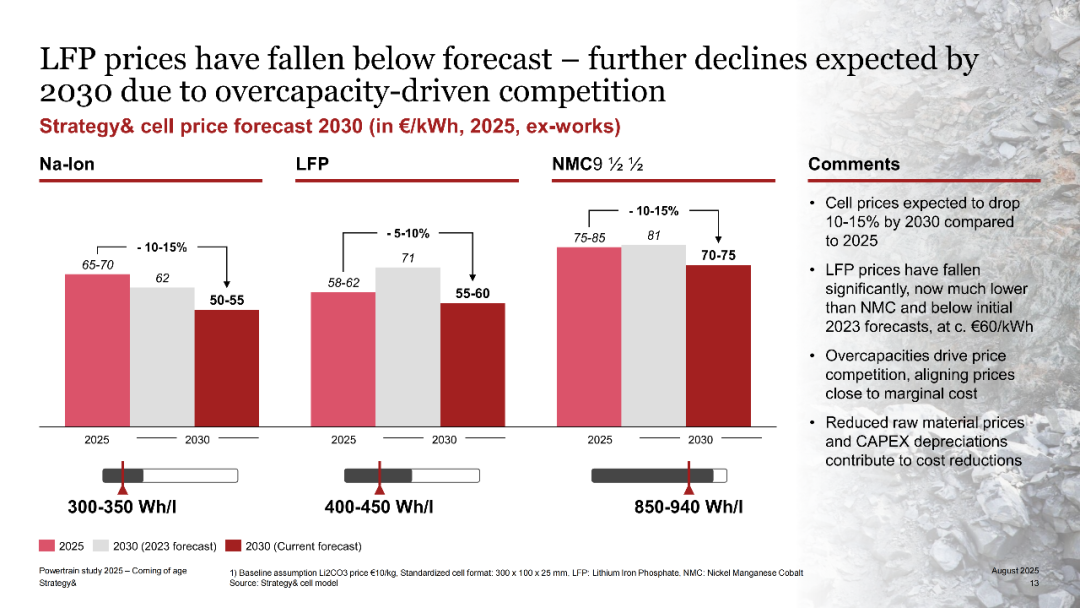 LFP prices have fallen below forecast – further declines expected by 2030 due to overcapacity-driven competition

Strategy& cell price forecast 2030 (in €/kWh, 2025, ex-works)

Na-Ion

- 10-15%

65-70

62

50-55

2025

2030

300-350 Wh/l

LFP

- 5-10%

58-62

71

55-60

2025

2030

400-450 Wh/l

NMC9 ½ ½

- 10-15%

75-85

81

70-75

2025

2030

850-940 Wh/l

Comments

• Cell prices expected to drop 10-15% by 2030 compared to 2025

• LFP prices have fallen significantly, now much lower than NMC and below initial 2023 forecasts, at c. €60/kWh

• Overcapacities drive price competition, aligning prices close to marginal cost

• Reduced raw material prices and CAPEX depreciations contribute to cost reductions

2025  2030 (2023 forecast)  2030 (Current forecast)

Powertrain study 2025 – Coming of age
Strategy&

1) Baseline assumption Li2CO3 price €10/kg, Standardized cell format: 300 x 100 x 25 mm. LFP: Lithium Iron Phosphate. NMC: Nickel Manganese Cobalt
Source: Strategy& cell model

August 2025
13